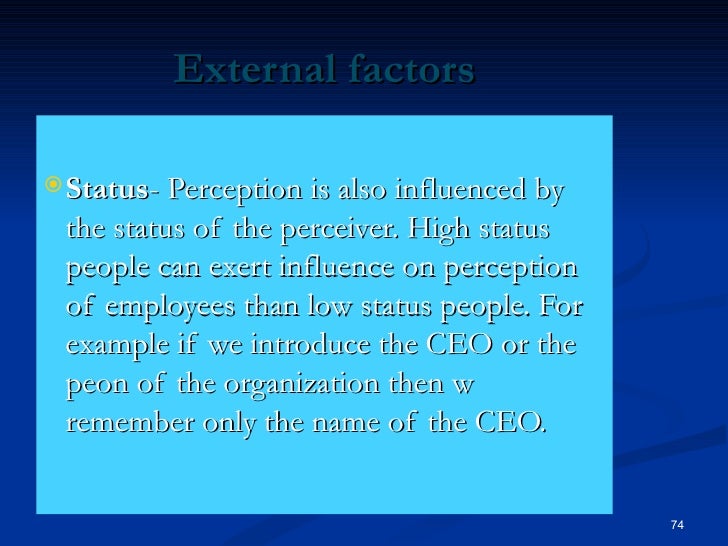 External factors

Status- Perception is also influenced by the status of the perceiver. High status people can exert influence on perception of employees than low status people. For example if we introduce the CEO or the peon of the organization then w remember only the name of the CEO.

74